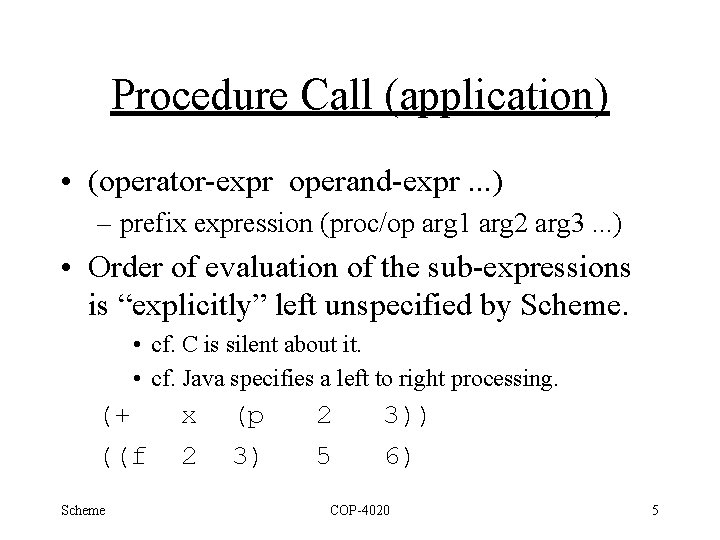 Procedure Call (application)

• (operator-expr operand-expr ...)
  – prefix expression (proc/op arg1 arg2 arg3 ...)

• Order of evaluation of the sub-expressions is “explicitly” left unspecified by Scheme.
  • cf. C is silent about it.
  • cf. Java specifies a left to right processing.

(+ x (p 2 3))
((f 2 3) 5 6)

Scheme COP-4020 5